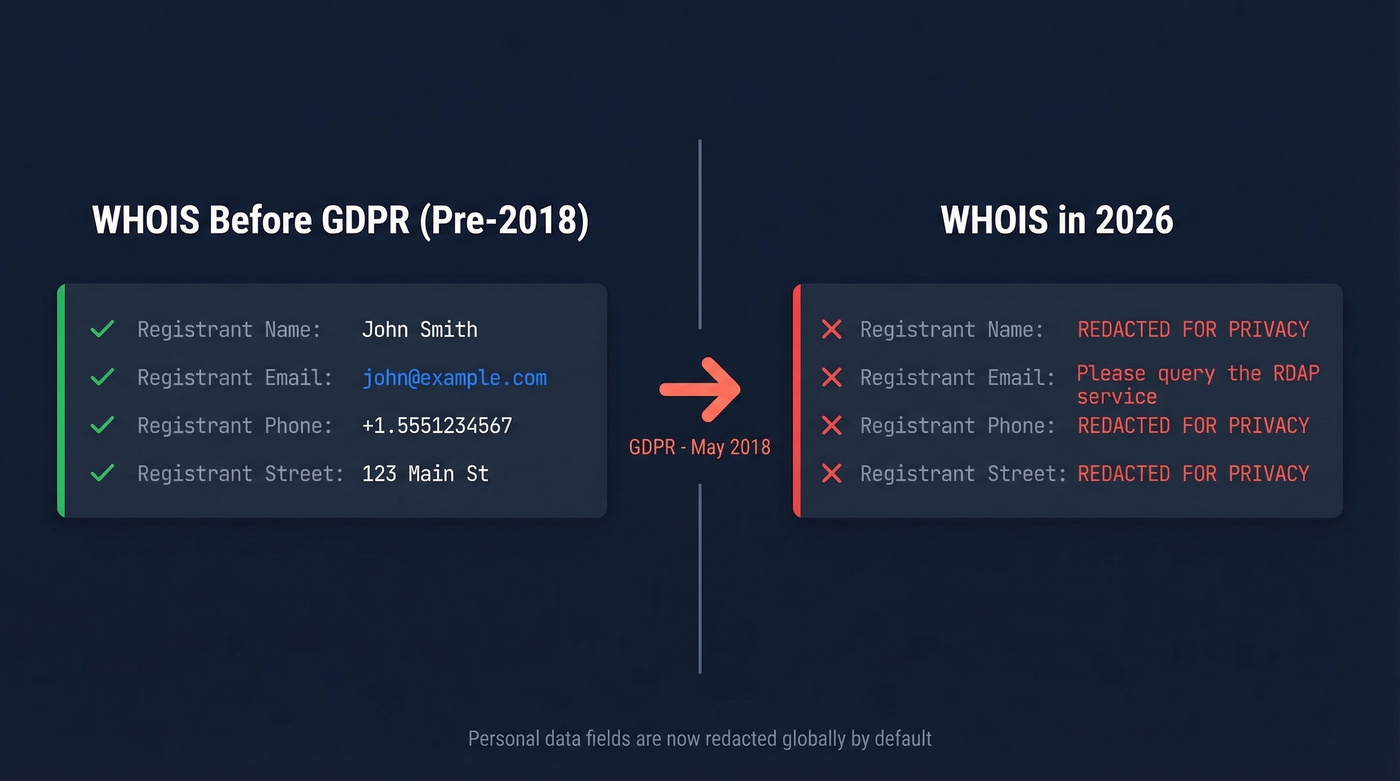 WHOIS Before GDPR (Pre-2018)

Registrant Name: John Smith
Registrant Email: john@example.com
Registrant Phone: +1.5551234567
Registrant Street: 123 Main St

GDPR - May 2018

WHOIS in 2026

Registrant Name: REDACTED FOR PRIVACY
Registrant Email: Please query the RDAP service
Registrant Phone: REDACTED FOR PRIVACY
Registrant Street: REDACTED FOR PRIVACY

Personal data fields are now redacted globally by default